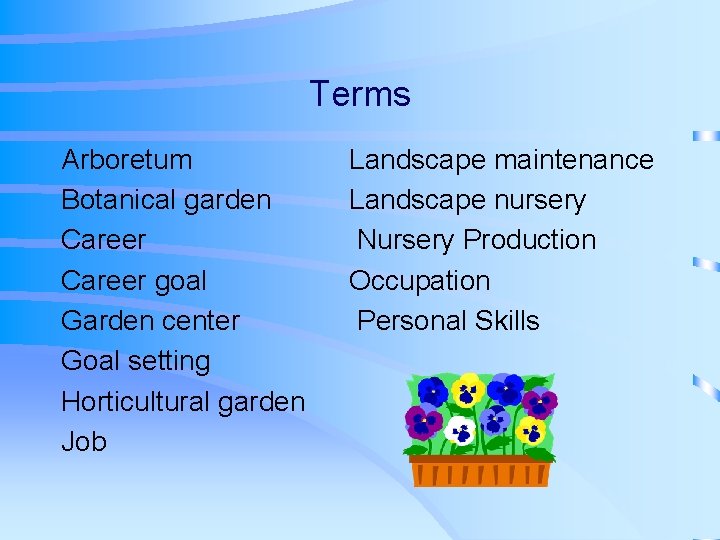 Terms

Arboretum
Botanical garden
Career
Career goal
Garden center
Goal setting
Horticultural garden
Job

Landscape maintenance
Landscape nursery
Nursery Production
Occupation
Personal Skills